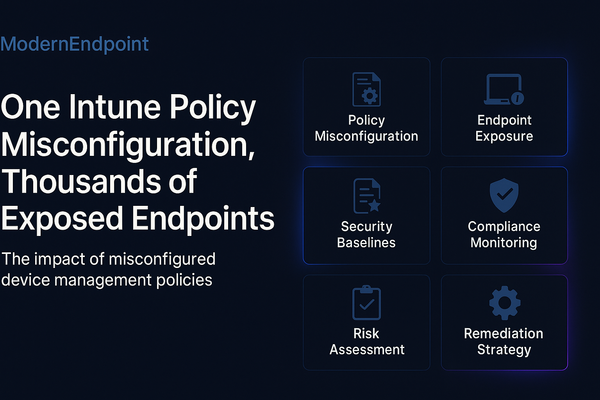 ModernEndpoint

One Intune Policy Misconfiguration, Thousands of Exposed Endpoints

The impact of misconfigured device management policies

Policy Misconfiguration

Endpoint Exposure

Security Baselines

Compliance Monitoring

Risk Assessment

Remediation Strategy